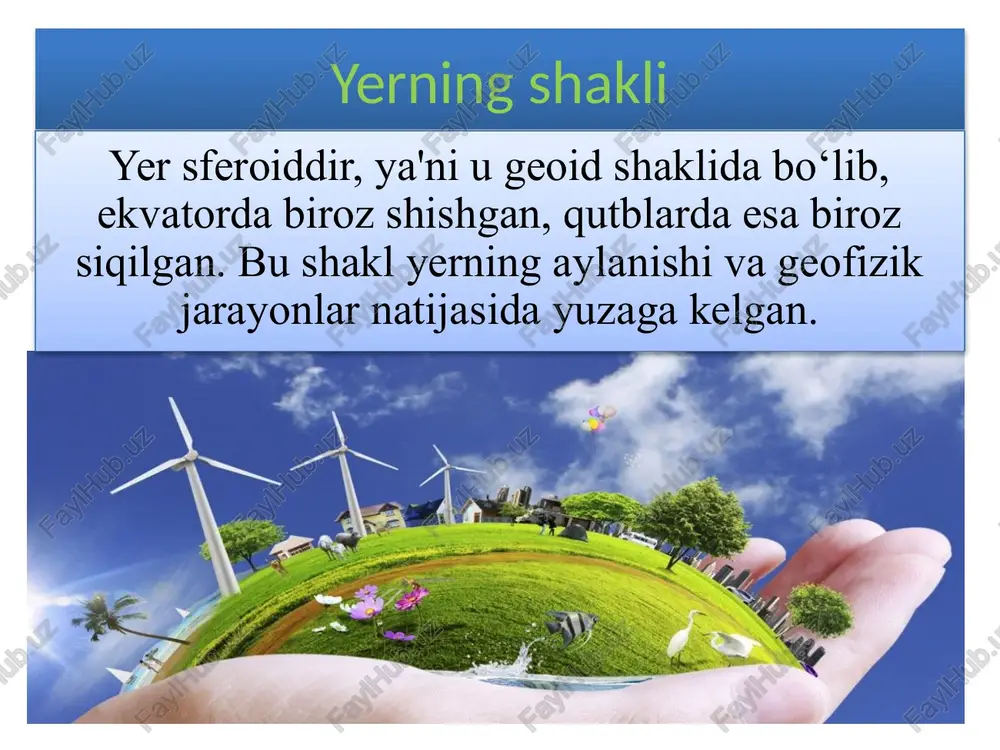 Yerning shakli

Yer sferoiddir, ya'ni u geoid shaklida bo‘lib, ekvatorda biroz shishgan, qutblarda esa biroz siqilgan. Bu shakl yerning aylanishi va geofizik jarayonlar natijasida yuzaga kelgan.

FaylHub.uz